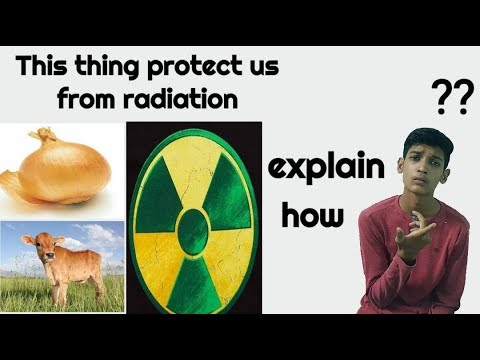 This thing protect us from radiation

??

explain how